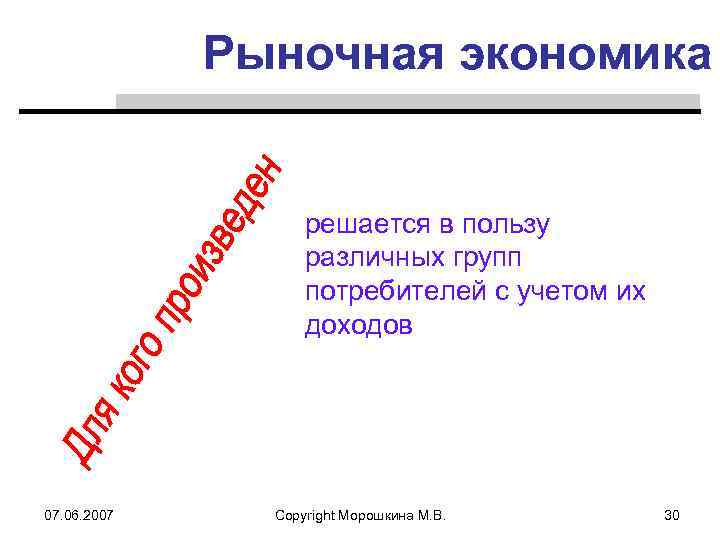 Рыночная экономика

Для кого произведен

решается в пользу различных групп потребителей с учетом их доходов

07.06.2007

Copyright Морошкина М.В.

30